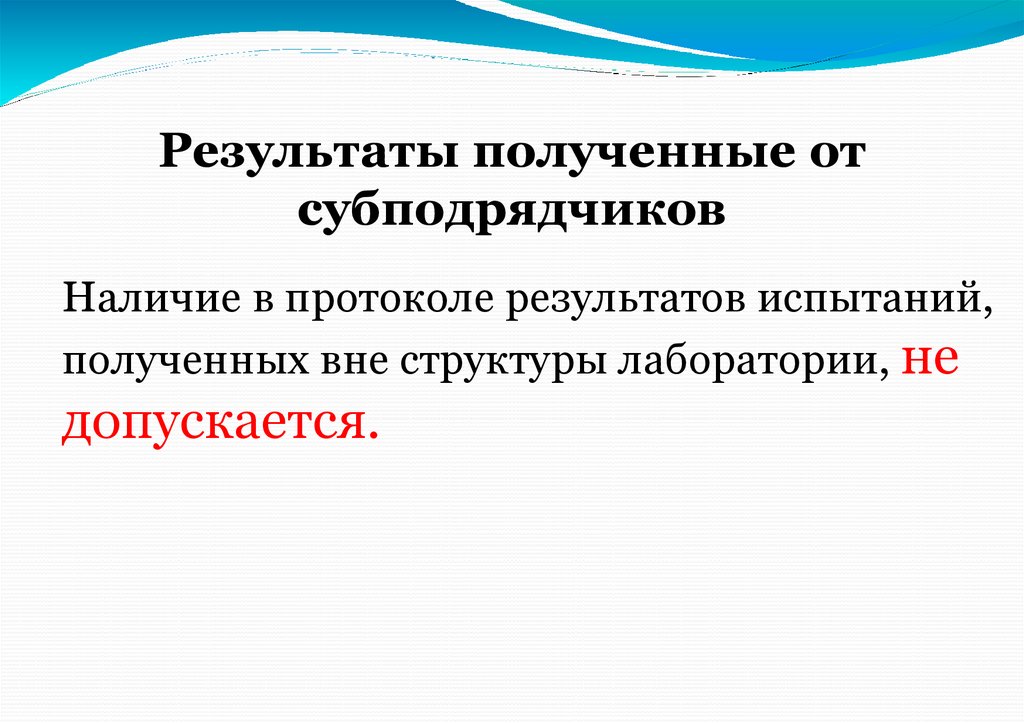 Результаты полученные от субподрядчиков

Наличие в протоколе результатов испытаний, полученных вне структуры лаборатории, не допускается.